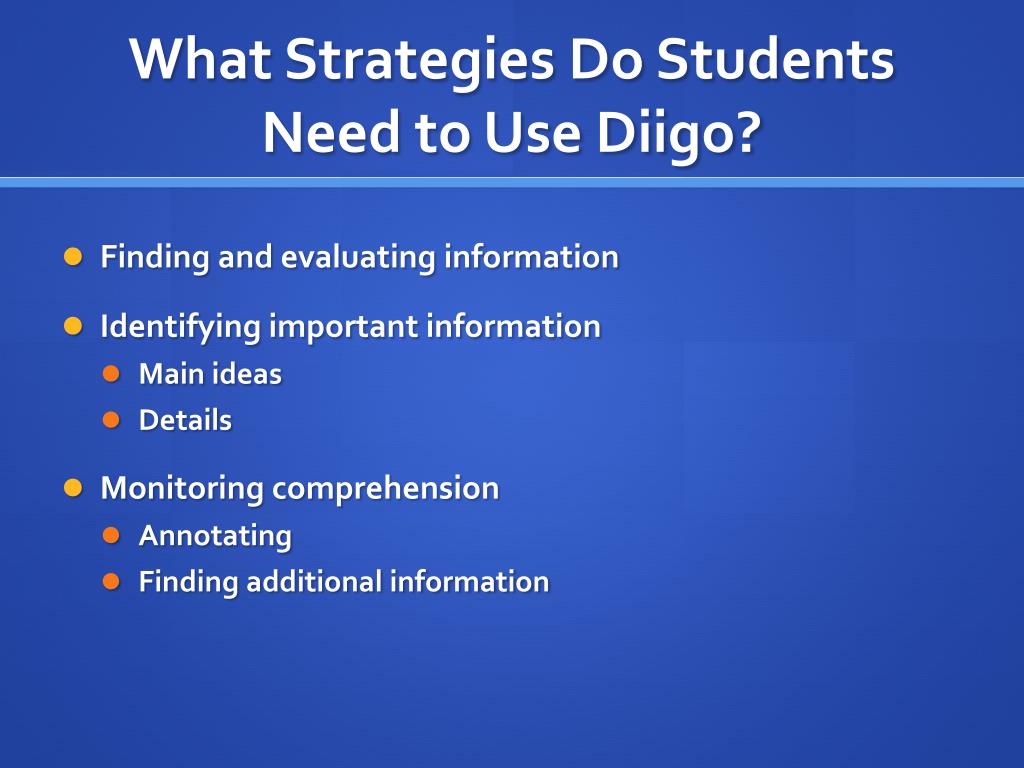 What Strategies Do Students Need to Use Diigo?

- Finding and evaluating information
- Identifying important information
  - Main ideas
  - Details
- Monitoring comprehension
  - Annotating
  - Finding additional information